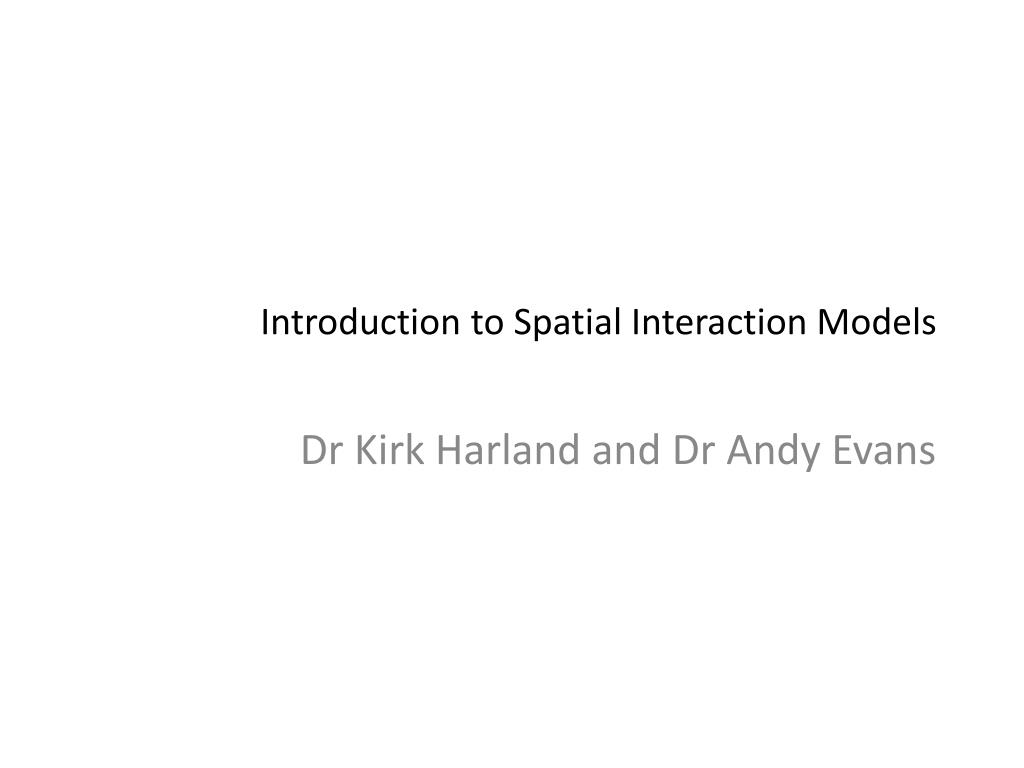 Introduction to Spatial Interaction Models

Dr Kirk Harland and Dr Andy Evans